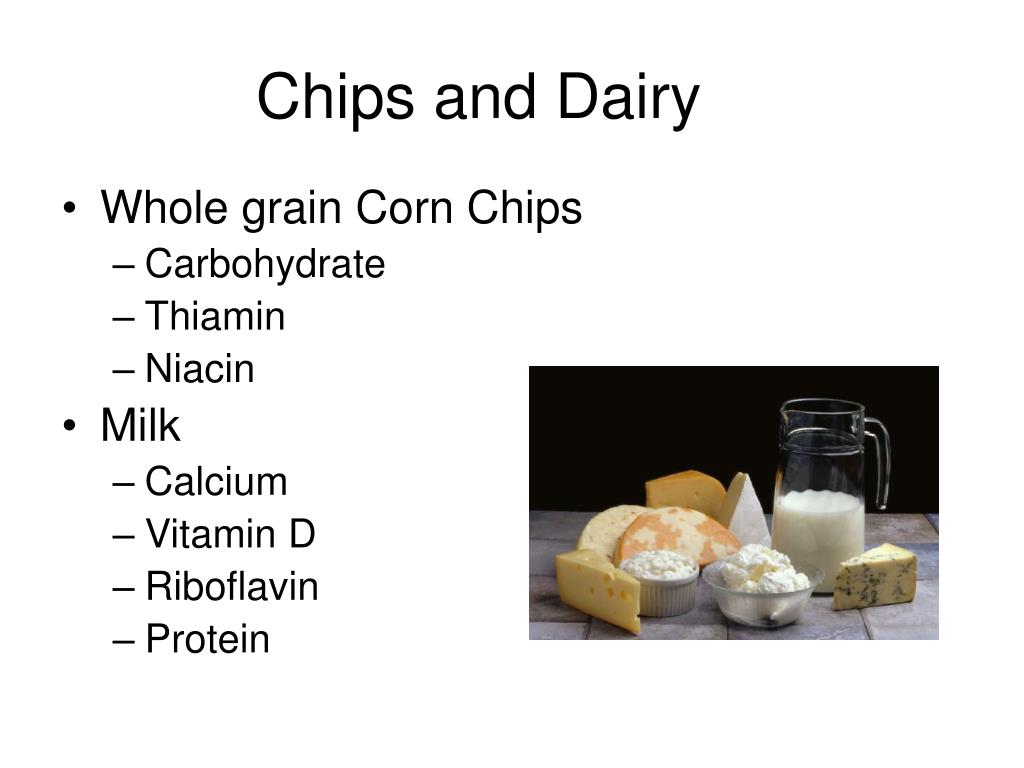 Chips and Dairy

• Whole grain Corn Chips
– Carbohydrate
– Thiamin
– Niacin
• Milk
– Calcium
– Vitamin D
– Riboflavin
– Protein